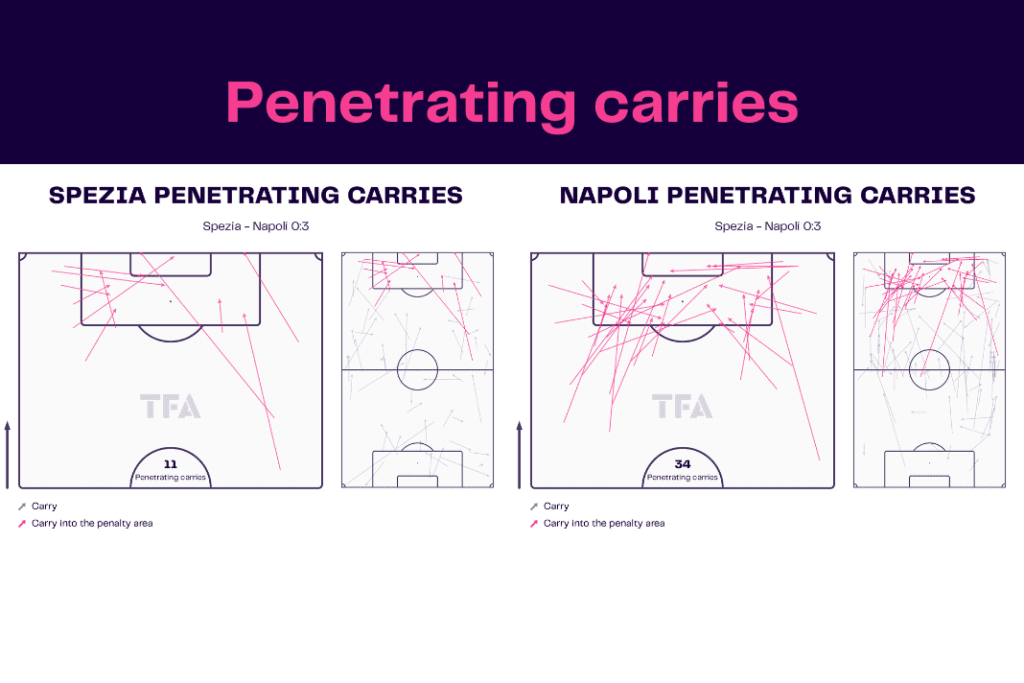 Penetrating carries

SPEZIA PENETRATING CARRIES

Spezia - Napoli 0:3

TFA

11
Penetrating carries

Carry
Carry into the penalty area

NAPOLI PENETRATING CARRIES

Spezia - Napoli 0:3

TFA

34
Penetrating carries

Carry
Carry into the penalty area